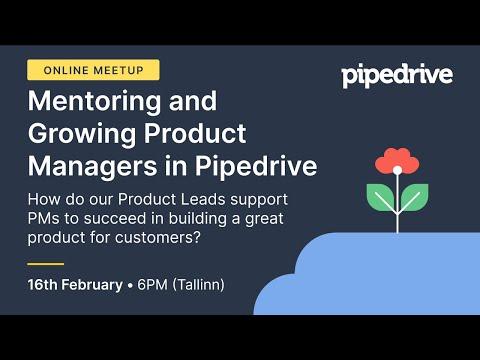 ONLINE MEETUP

pipedrive

Mentoring and Growing Product Managers in Pipedrive

How do our Product Leads support PMs to succeed in building a great product for customers?

16th February • 6PM (Tallinn)